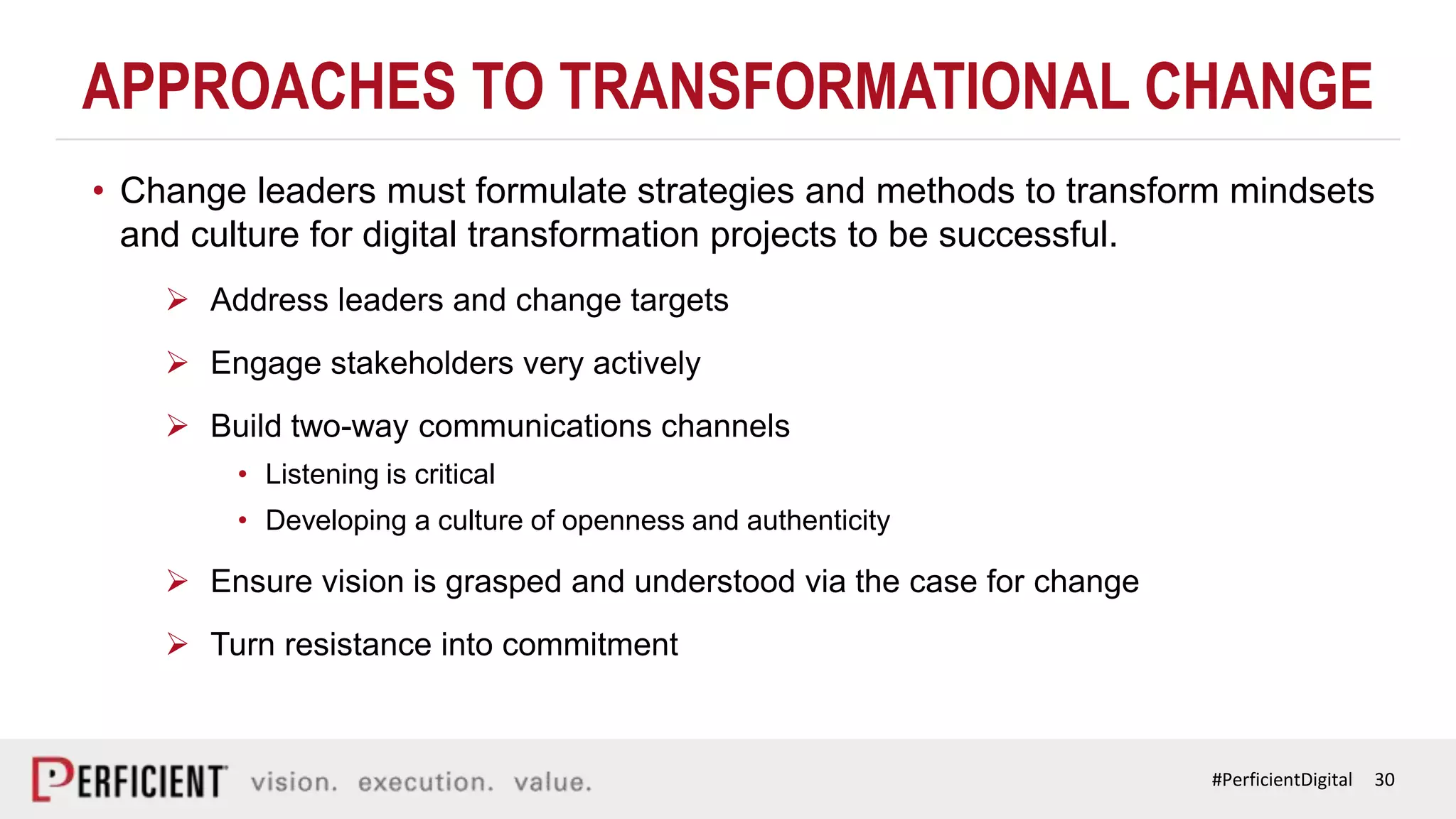 APPROACHES TO TRANSFORMATIONAL CHANGE

• Change leaders must formulate strategies and methods to transform mindsets and culture for digital transformation projects to be successful.

➢ Address leaders and change targets

➢ Engage stakeholders very actively

➢ Build two-way communications channels
• Listening is critical
• Developing a culture of openness and authenticity

➢ Ensure vision is grasped and understood via the case for change

➢ Turn resistance into commitment

PERFICIENT vision. execution. value.

#PerficientDigital 30